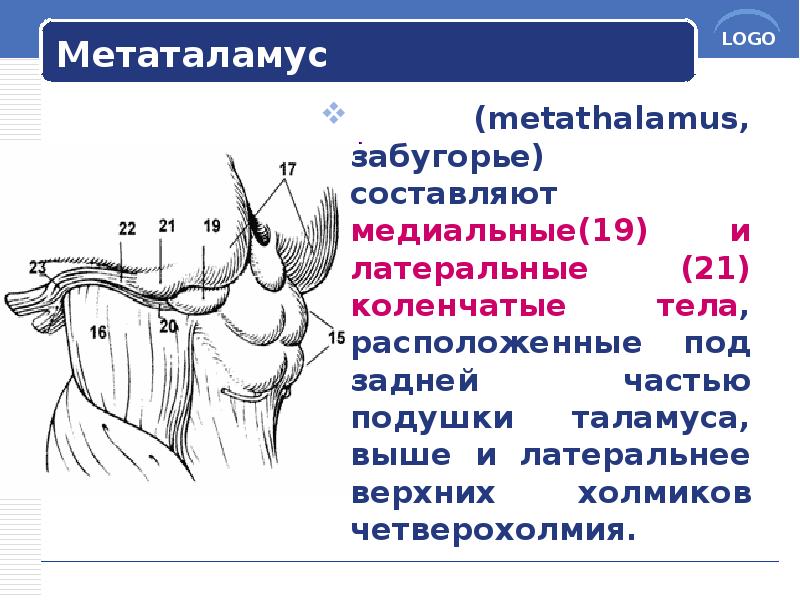 Метаталамус

LOGO

(metathalamus, забугорье) составляют медиальные(19) и латеральные (21) коленчатые тела, расположенные под задней частью подушки таламуса, выше и латеральнее верхних холмиков четверохолмия.

17
22
21
19
23
16
20
15